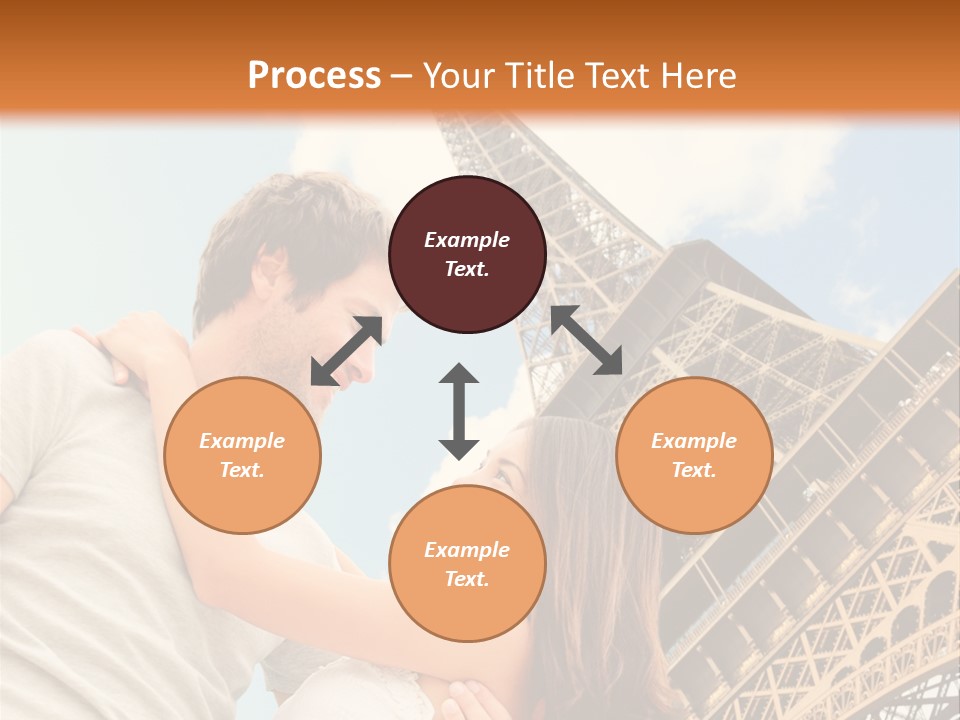 Process – Your Title Text Here

Example Text.

Example Text.

Example Text.

Example Text.